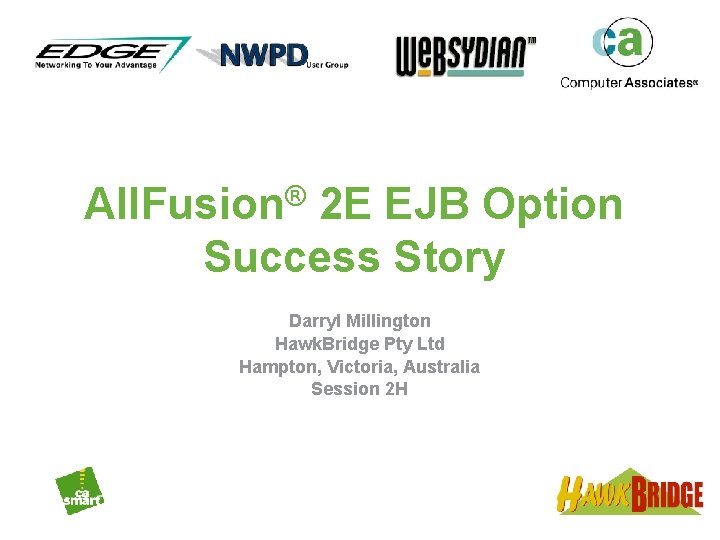 EDGE
Networking To Your Advantage

NWPD User Group

WEBSYDIAN™

ca
Computer Associates®

AllFusion® 2E EJB Option Success Story

Darryl Millington
HawkBridge Pty Ltd
Hampton, Victoria, Australia
Session 2H

ca smart

HAWKBRIDGE